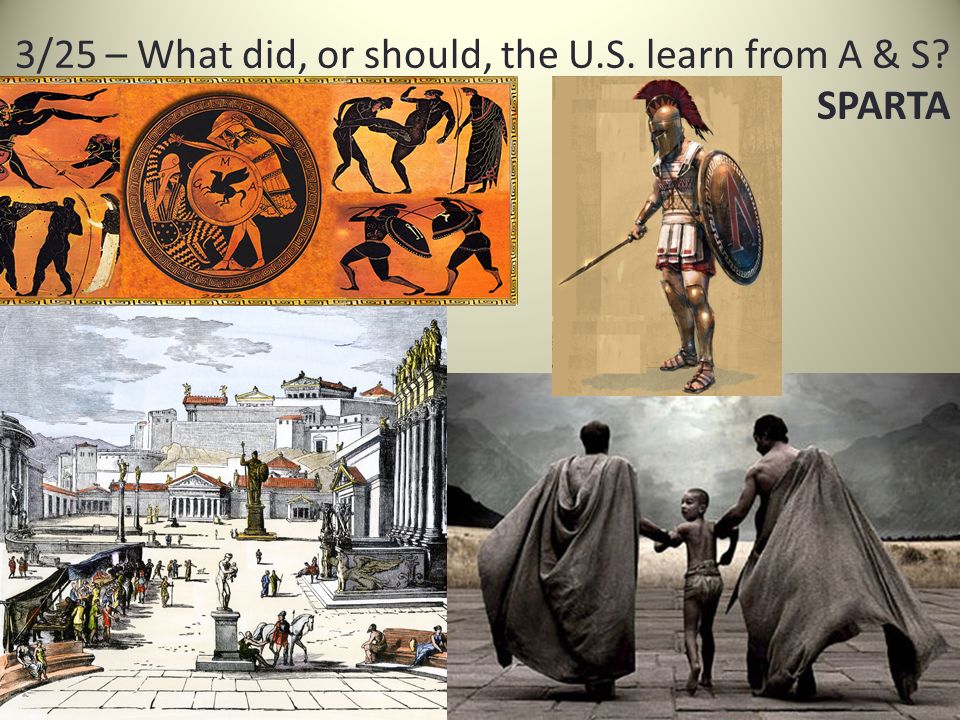 3/25 – What did, or should, the U.S. learn from A & S?

SPARTA